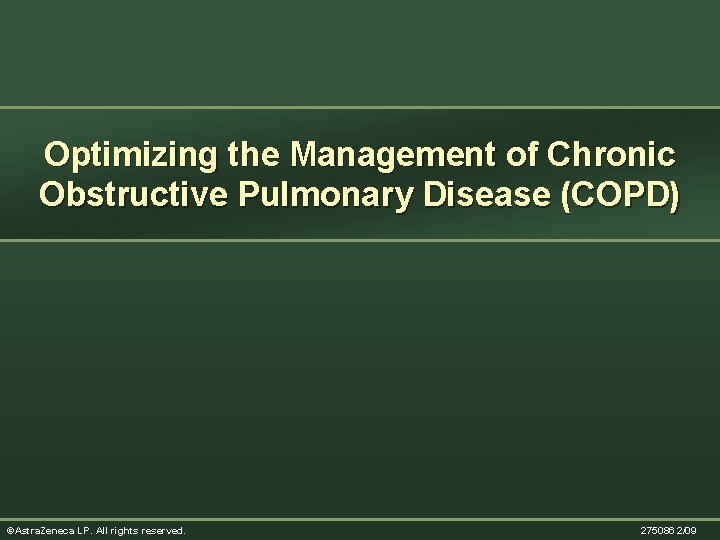 Optimizing the Management of Chronic Obstructive Pulmonary Disease (COPD)

©AstraZeneca LP. All rights reserved.

275086 2/09